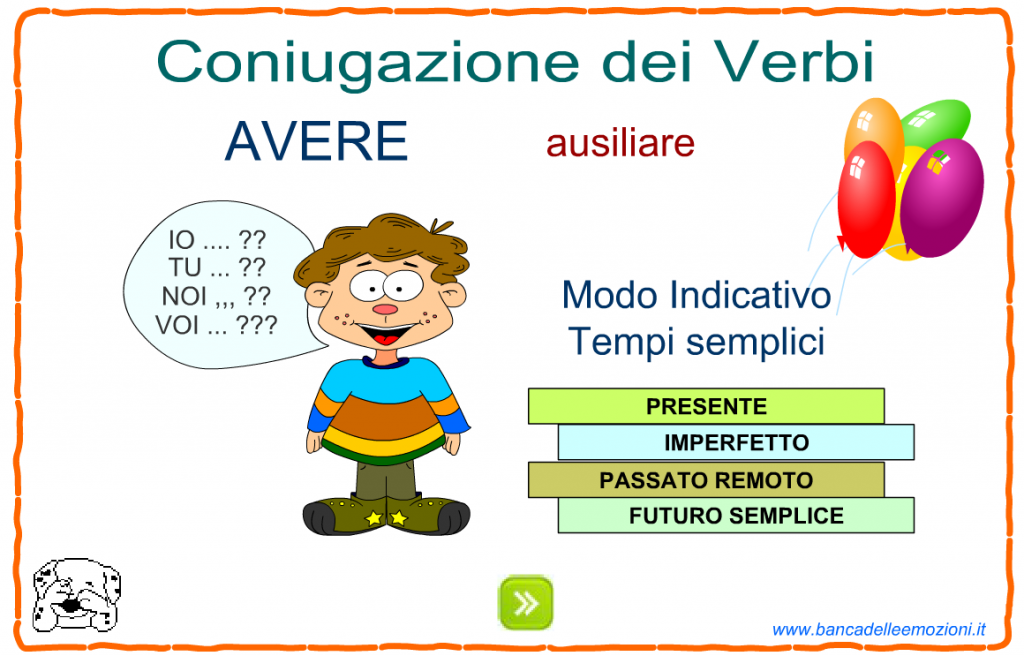 Coniugazione dei Verbi

AVERE

ausiliare

IO .... ??
TU ... ??
NOI ,,, ??
VOI ... ???

Modo Indicativo
Tempi semplici

PRESENTE

IMPERFETTO

PASSATO REMOTO

FUTURO SEMPLICE

»

www.bancadelleemozioni.it